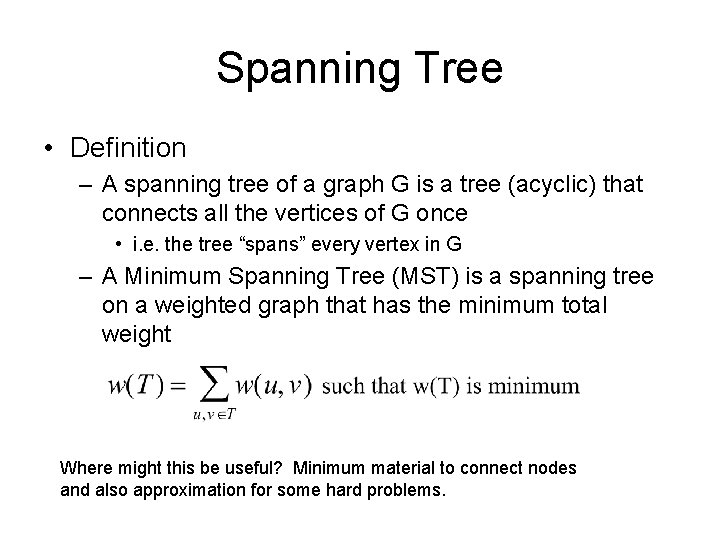 Spanning Tree

• Definition
– A spanning tree of a graph G is a tree (acyclic) that connects all the vertices of G once
• i.e. the tree “spans” every vertex in G
– A Minimum Spanning Tree (MST) is a spanning tree on a weighted graph that has the minimum total weight

$w(T) = \sum_{u,v \in T} w(u,v)$ such that w(T) is minimum

Where might this be useful? Minimum material to connect nodes and also approximation for some hard problems.